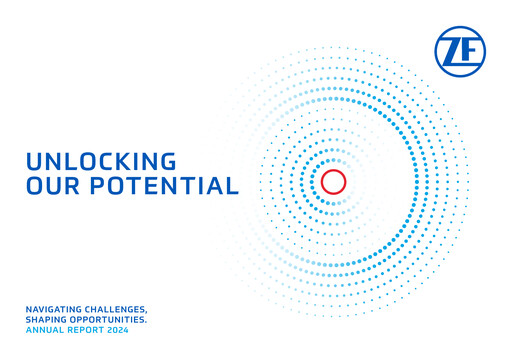 ZF

UNLOCKING
OUR POTENTIAL

NAVIGATING CHALLENGES,
SHAPING OPPORTUNITIES.
ANNUAL REPORT 2024